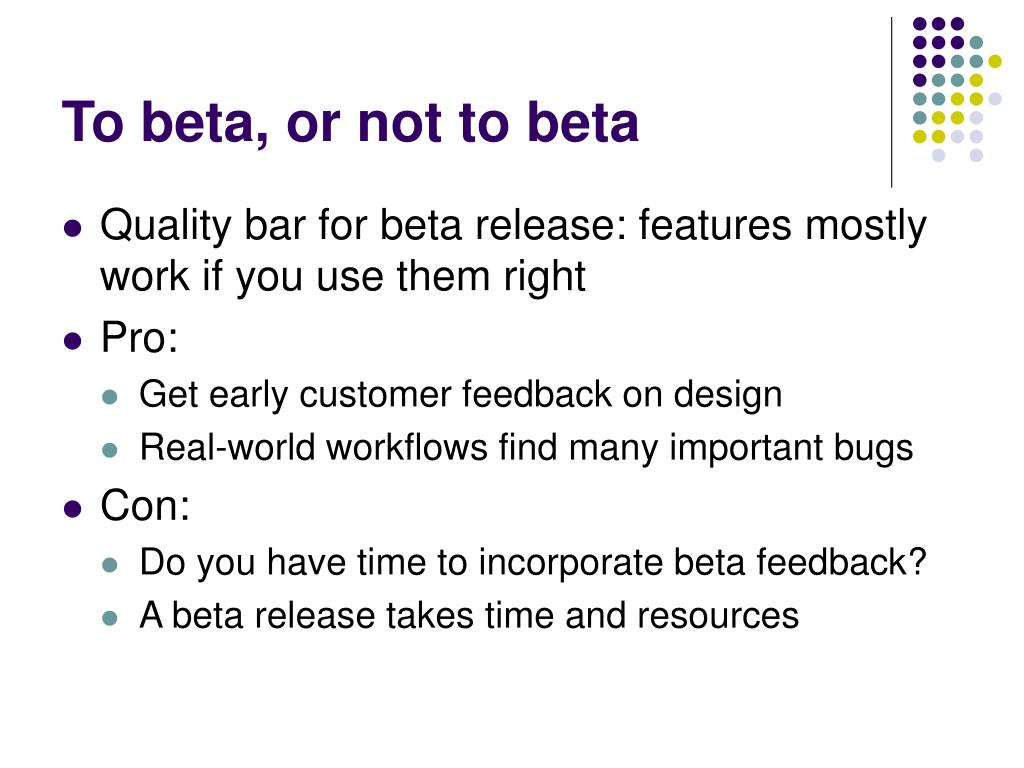 To beta, or not to beta

- Quality bar for beta release: features mostly work if you use them right
- Pro:
  - Get early customer feedback on design
  - Real-world workflows find many important bugs
- Con:
  - Do you have time to incorporate beta feedback?
  - A beta release takes time and resources